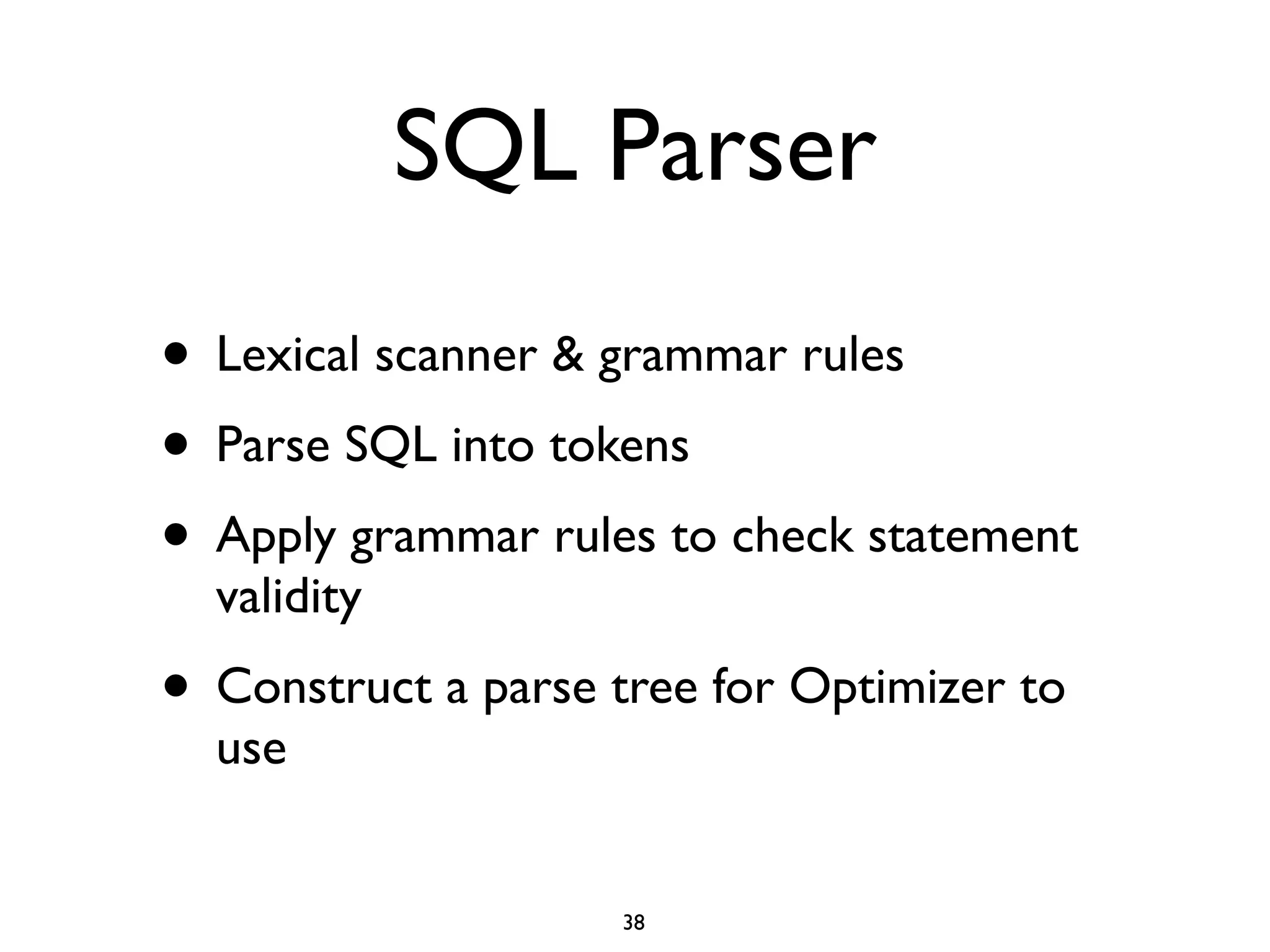 SQL Parser

• Lexical scanner & grammar rules

• Parse SQL into tokens

• Apply grammar rules to check statement validity

• Construct a parse tree for Optimizer to use

38